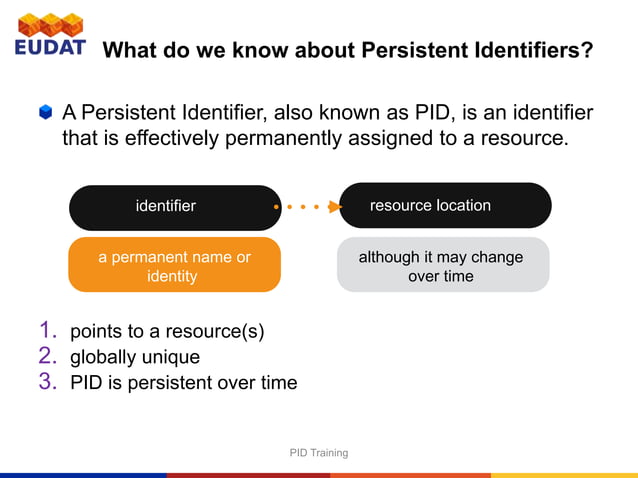 EUDAT

What do we know about Persistent Identifiers?

A Persistent Identifier, also known as PID, is an identifier that is effectively permanently assigned to a resource.

identifier

resource location

a permanent name or identity

although it may change over time

1. points to a resource(s)
2. globally unique
3. PID is persistent over time

PID Training